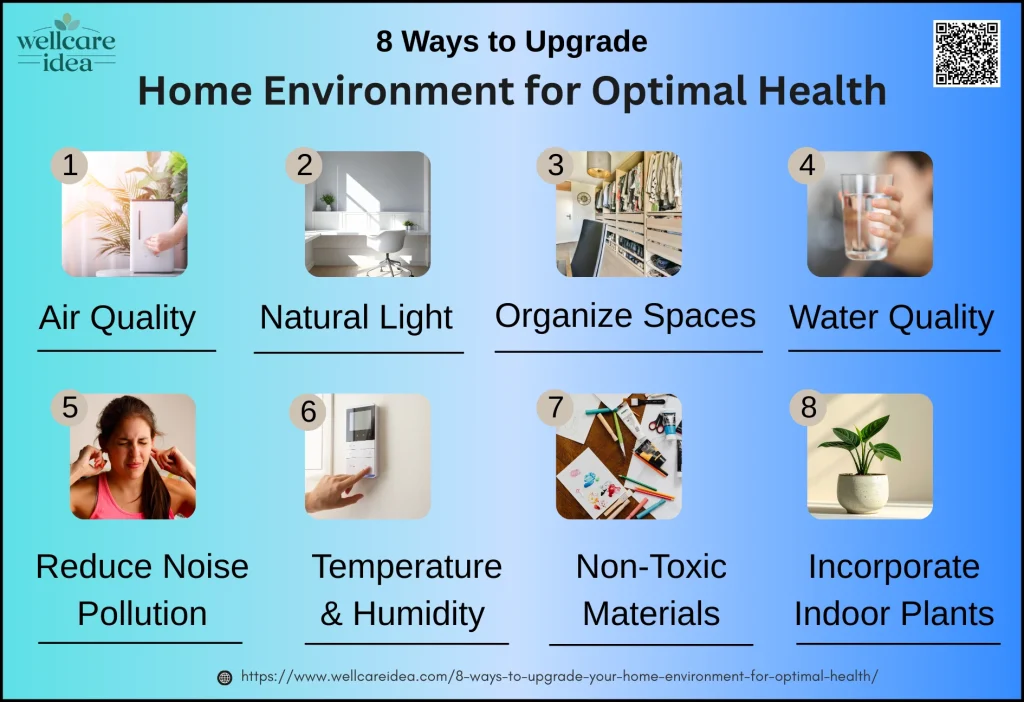 wellcare idea

8 Ways to Upgrade
Home Environment for Optimal Health

1
Air Quality

2
Natural Light

3
Organize Spaces

4
Water Quality

5
Reduce Noise Pollution

6
Temperature & Humidity

7
Non-Toxic Materials

8
Incorporate Indoor Plants

https://www.wellcareidea.com/8-ways-to-upgrade-your-home-environment-for-optimal-health/